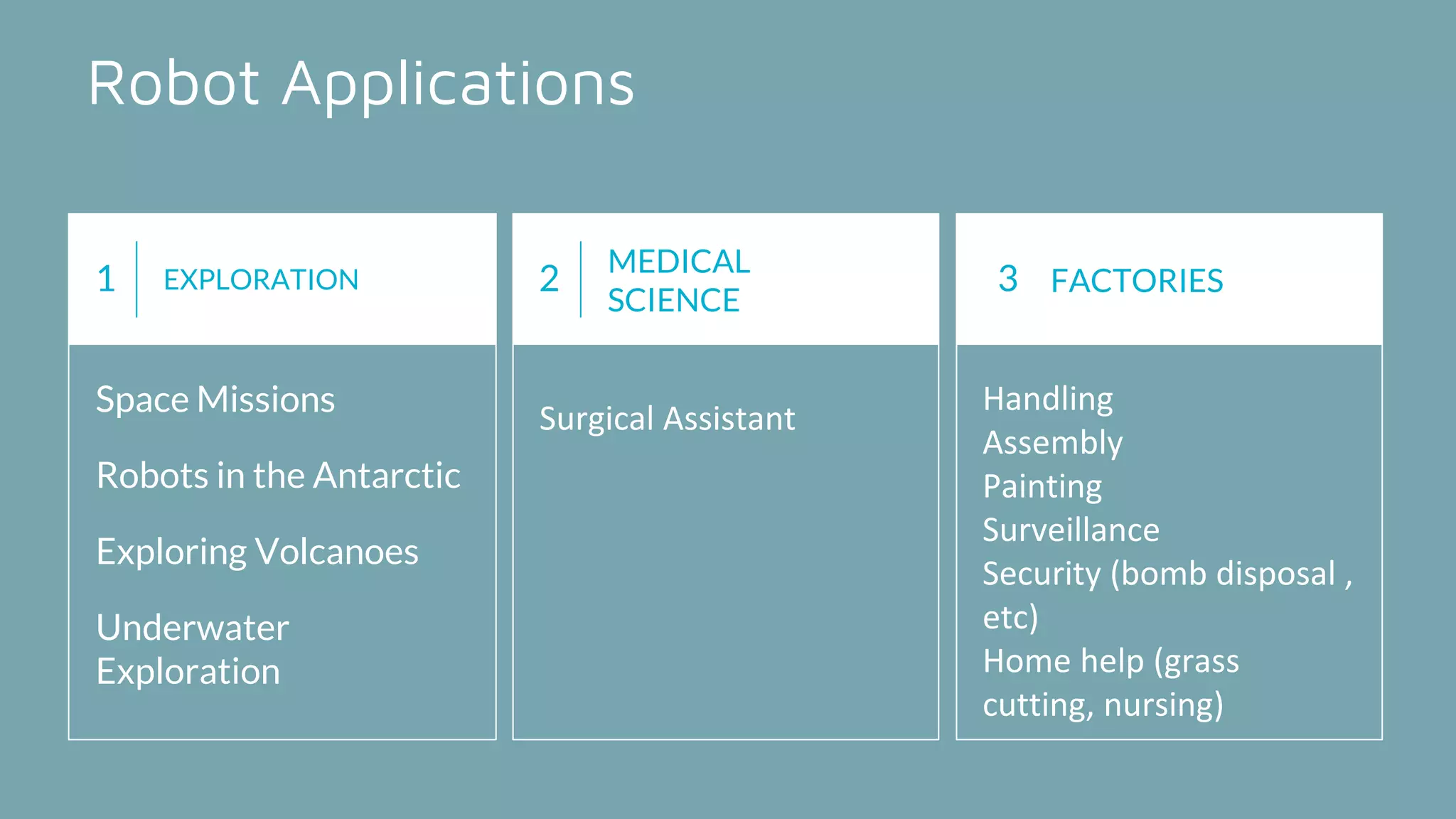 Robot Applications

1 EXPLORATION

Space Missions

Robots in the Antarctic

Exploring Volcanoes

Underwater Exploration

2 MEDICAL SCIENCE

Surgical Assistant

3 FACTORIES

Handling
Assembly
Painting
Surveillance
Security (bomb disposal , etc)
Home help (grass cutting, nursing)